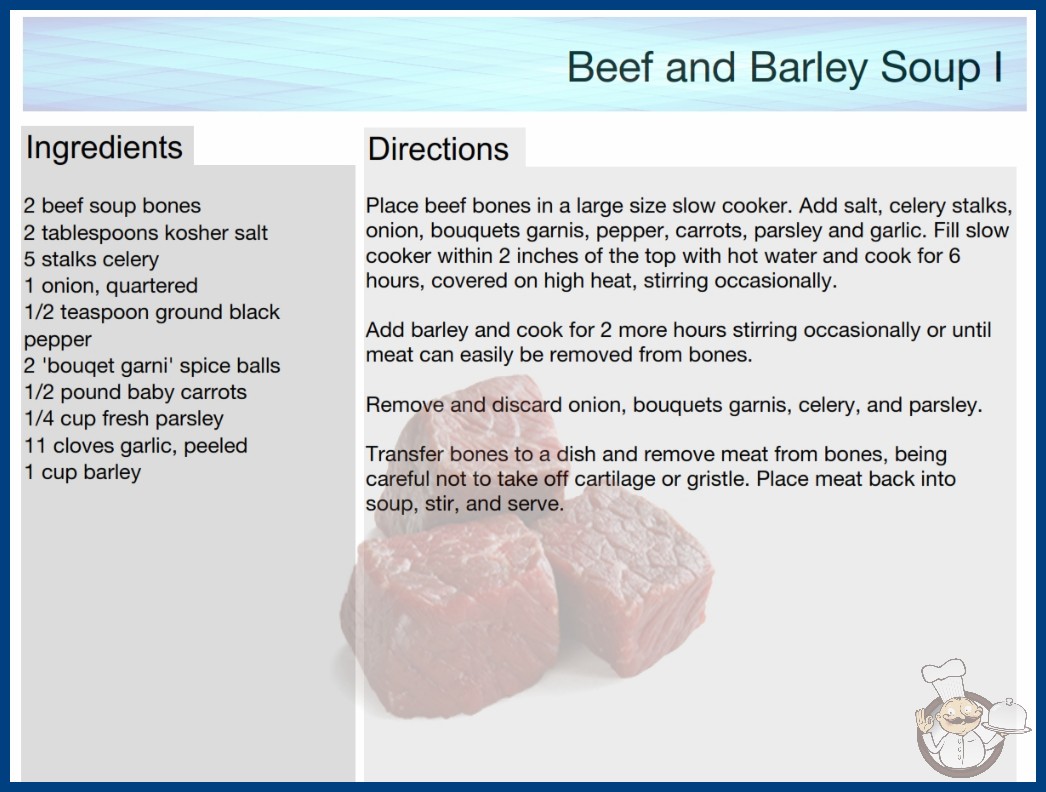 Beef and Barley Soup I

Ingredients

2 beef soup bones
2 tablespoons kosher salt
5 stalks celery
1 onion, quartered
1/2 teaspoon ground black pepper
2 'bouqet garni' spice balls
1/2 pound baby carrots
1/4 cup fresh parsley
11 cloves garlic, peeled
1 cup barley

Directions

Place beef bones in a large size slow cooker. Add salt, celery stalks, onion, bouquets garnis, pepper, carrots, parsley and garlic. Fill slow cooker within 2 inches of the top with hot water and cook for 6 hours, covered on high heat, stirring occasionally.

Add barley and cook for 2 more hours stirring occasionally or until meat can easily be removed from bones.

Remove and discard onion, bouquets garnis, celery, and parsley.

Transfer bones to a dish and remove meat from bones, being careful not to take off cartilage or gristle. Place meat back into soup, stir, and serve.